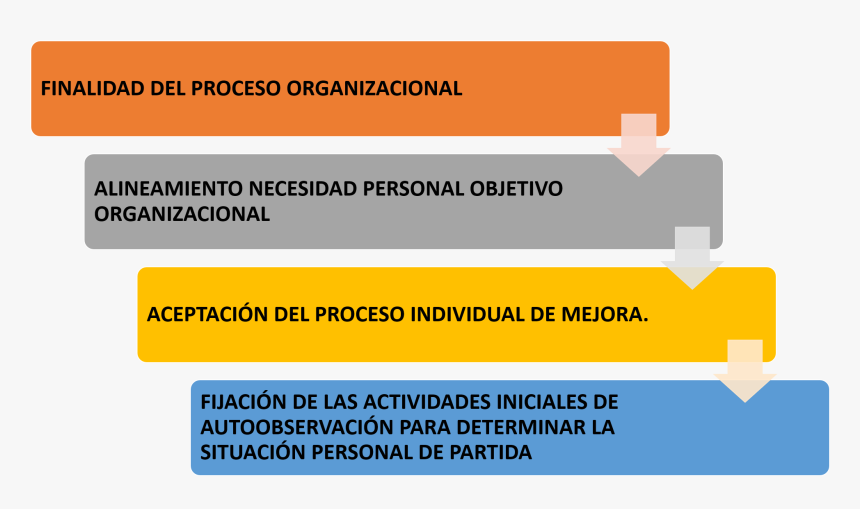 FINALIDAD DEL PROCESO ORGANIZACIONAL

ALINEAMIENTO NECESIDAD PERSONAL OBJETIVO ORGANIZACIONAL

ACEPTACIÓN DEL PROCESO INDIVIDUAL DE MEJORA.

FIJACIÓN DE LAS ACTIVIDADES INICIALES DE AUTOOBSERVACIÓN PARA DETERMINAR LA SITUACIÓN PERSONAL DE PARTIDA